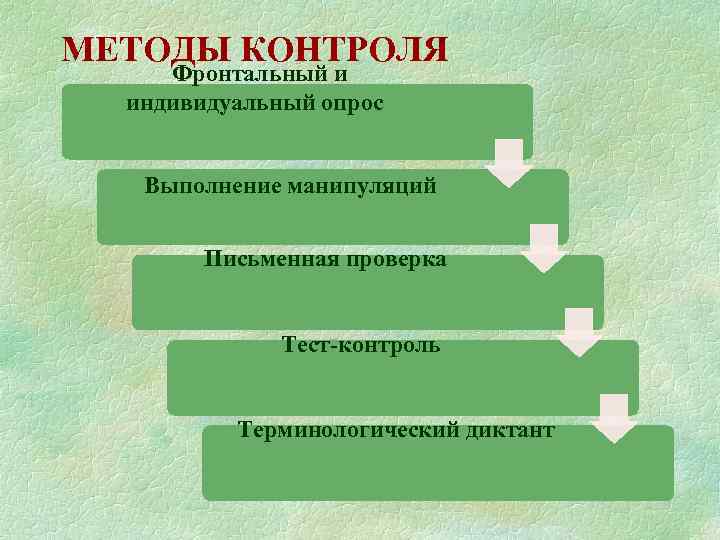 МЕТОДЫ КОНТРОЛЯ

Фронтальный и индивидуальный опрос

Выполнение манипуляций

Письменная проверка

Тест-контроль

Терминологический диктант